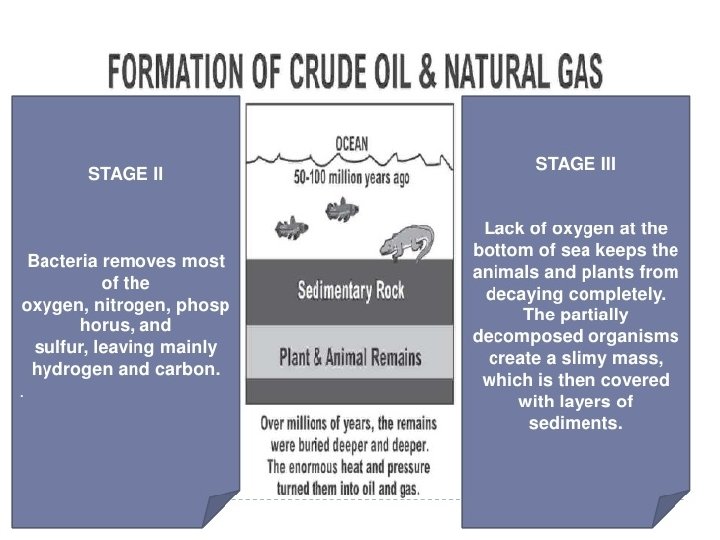 FORMATION OF CRUDE OIL & NATURAL GAS

STAGE II

Bacteria removes most of the oxygen, nitrogen, phosp horus, and sulfur, leaving mainly hydrogen and carbon.

.

OCEAN

50-100 million years ago

Sedimentary Rock

Plant & Animal Remains

Over millions of years, the remains were buried deeper and deeper. The enormous heat and pressure turned them into oil and gas.

STAGE III

Lack of oxygen at the bottom of sea keeps the animals and plants from decaying completely. The partially decomposed organisms create a slimy mass, which is then covered with layers of sediments.